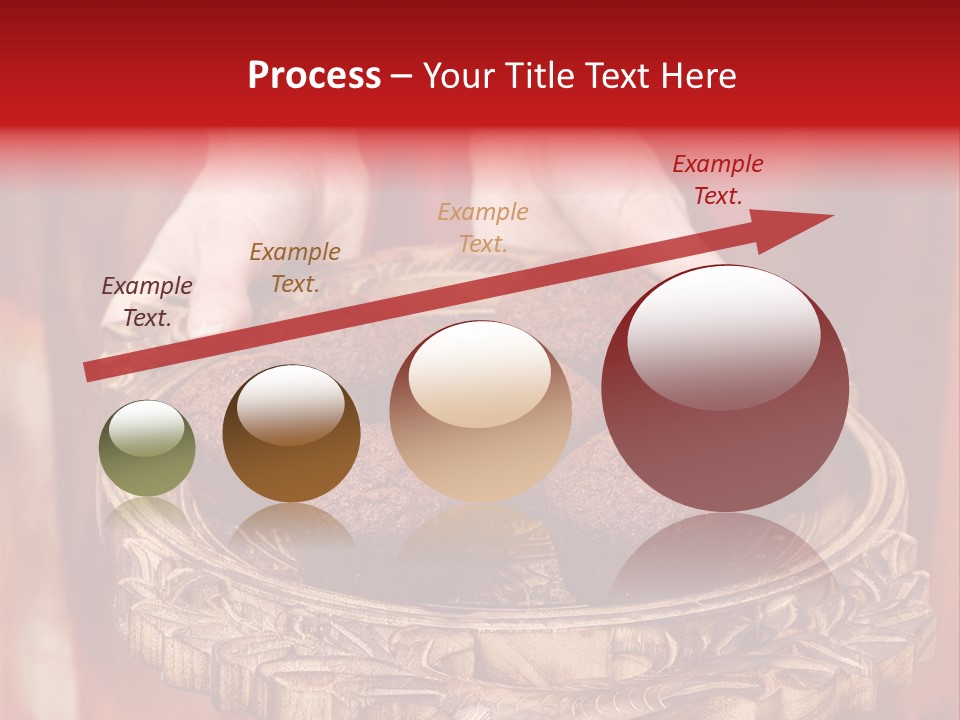 Process – Your Title Text Here

Example Text.

Example Text.

Example Text.

Example Text.